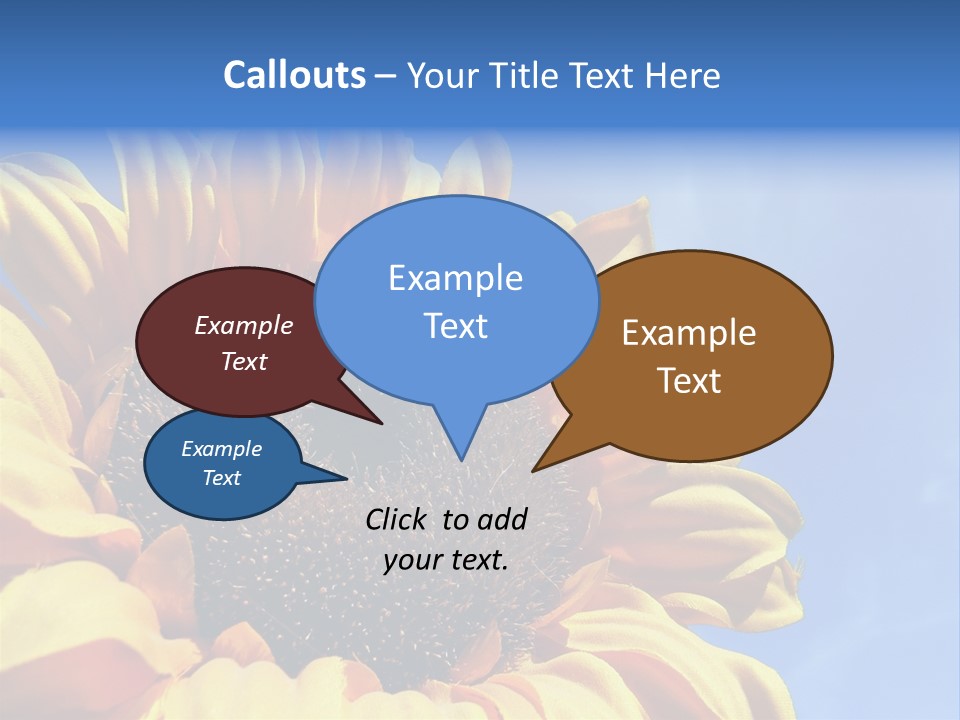 Callouts – Your Title Text Here

Example Text

Example Text

Example Text

Example Text

Click to add your text.